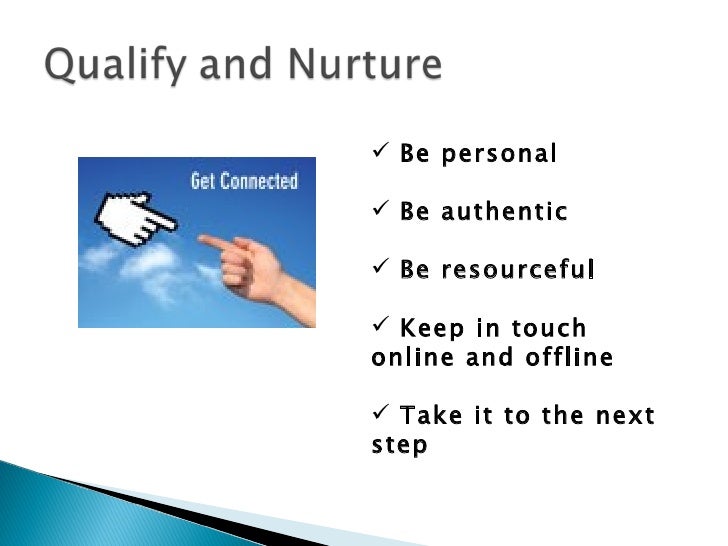 Qualify and Nurture

Get Connected

✓ Be personal

✓ Be authentic

✓ Be resourceful

✓ Keep in touch online and offline

✓ Take it to the next step